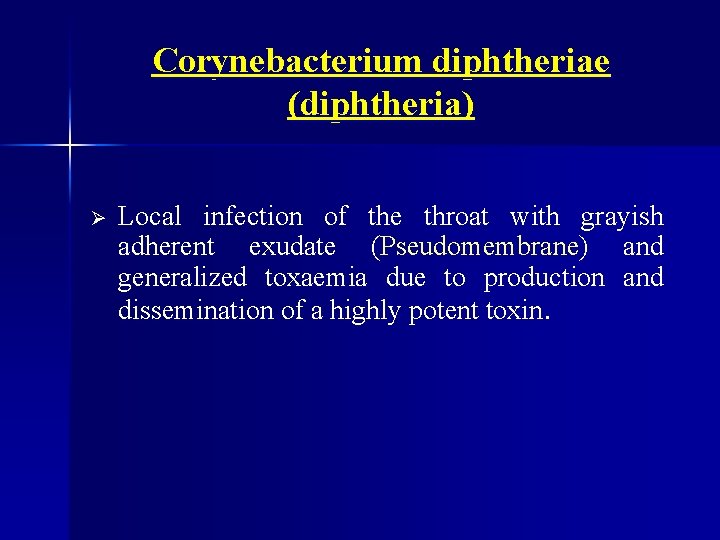 Corynebacterium diphtheriae
(diphtheria)

➢ Local infection of the throat with grayish adherent exudate (Pseudomembrane) and generalized toxaemia due to production and dissemination of a highly potent toxin.